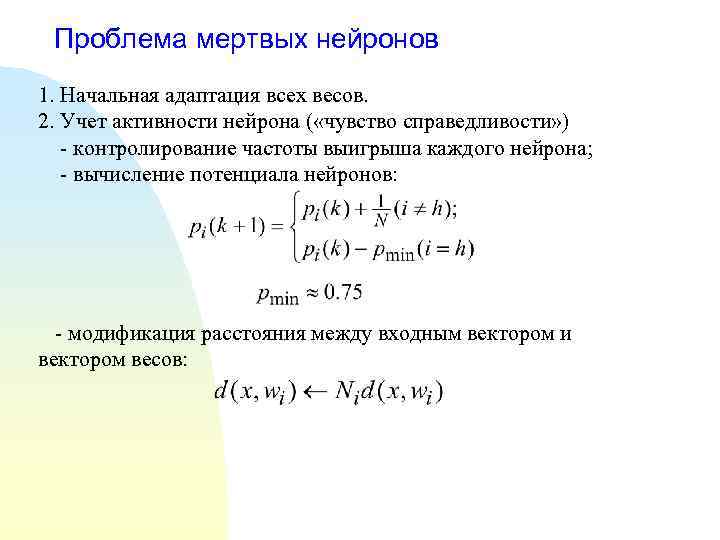 Проблема мертвых нейронов

1. Начальная адаптация всех весов.
2. Учет активности нейрона («чувство справедливости»)
- контролирование частоты выигрыша каждого нейрона;
- вычисление потенциала нейронов:

$p_i(k+1) = \begin{cases} p_i(k) + \frac{1}{N}(i \neq h); \\ p_i(k) - p_{\min}(i = h) \end{cases}$

$p_{\min} \approx 0.75$

- модификация расстояния между входным вектором и вектором весов:

$d(x, w_i) \leftarrow N_i d(x, w_i)$